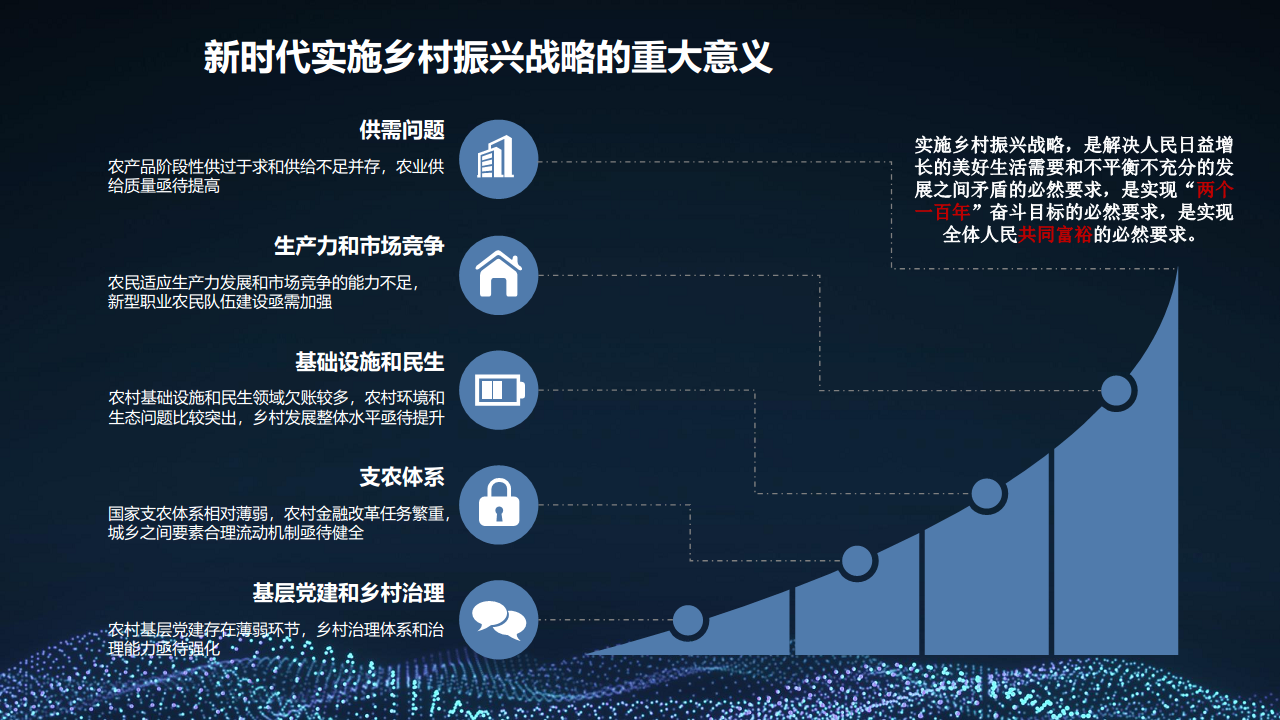 新时代实施乡村振兴战略的重大意义

供需问题

农产品阶段性供过于求和供给不足并存，农业供给质量亟待提高

生产力和市场竞争

农民适应生产力发展和市场竞争的能力不足，新型职业农民队伍建设亟需加强

基础设施和民生

农村基础设施和民生领域欠账较多，农村环境和生态问题比较突出，乡村发展整体水平亟待提升

支农体系

国家支农体系相对薄弱，农村金融改革任务繁重，城乡之间要素合理流动机制亟待健全

基层党建和乡村治理

农村基层党建存在薄弱环节，乡村治理体系和治理能力亟待强化

实施乡村振兴战略，是解决人民日益增长的美好生活需要和不平衡不充分的发展之间矛盾的必然要求，是实现“两个一百年”奋斗目标的必然要求，是实现全体人民共同富裕的必然要求。